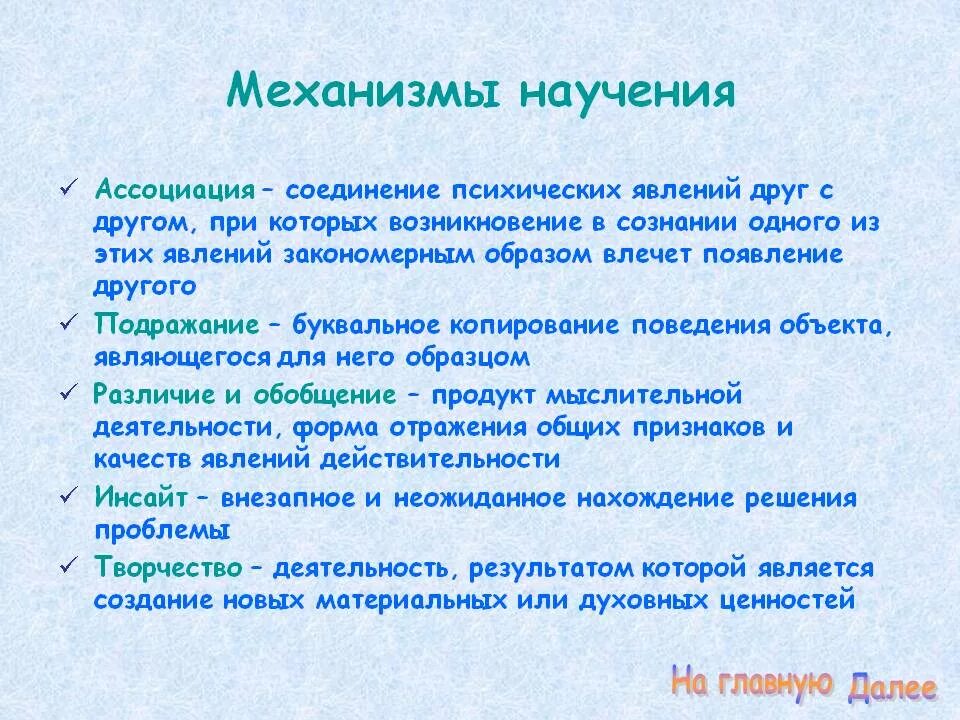 Механизмы научения

✓ Ассоциация – соединение психических явлений друг с другом, при которых возникновение в сознании одного из этих явлений закономерным образом влечет появление другого

✓ Подражание – буквальное копирование поведения объекта, являющегося для него образцом

✓ Различие и обобщение – продукт мыслительной деятельности, форма отражения общих признаков и качеств явлений действительности

✓ Инсайт – внезапное и неожиданное нахождение решения проблемы

✓ Творчество – деятельность, результатом которой является создание новых материальных или духовных ценностей

На главную Далее